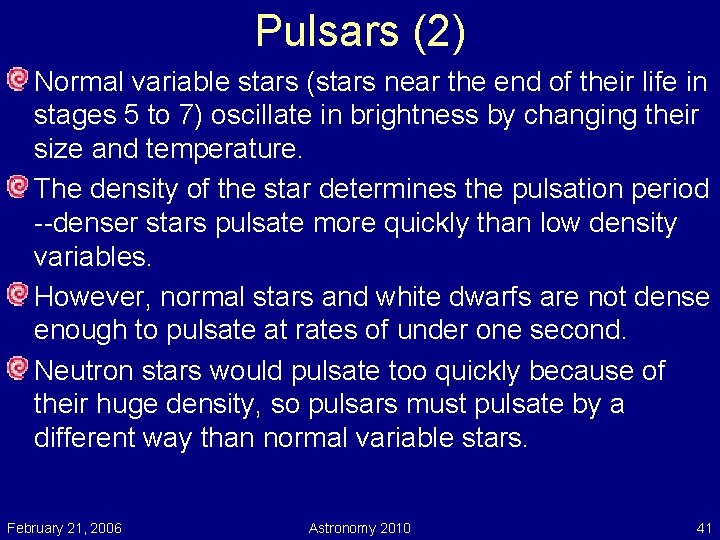 Pulsars (2)

Normal variable stars (stars near the end of their life in stages 5 to 7) oscillate in brightness by changing their size and temperature.

The density of the star determines the pulsation period --denser stars pulsate more quickly than low density variables.

However, normal stars and white dwarfs are not dense enough to pulsate at rates of under one second.

Neutron stars would pulsate too quickly because of their huge density, so pulsars must pulsate by a different way than normal variable stars.

February 21, 2006

Astronomy 2010

41